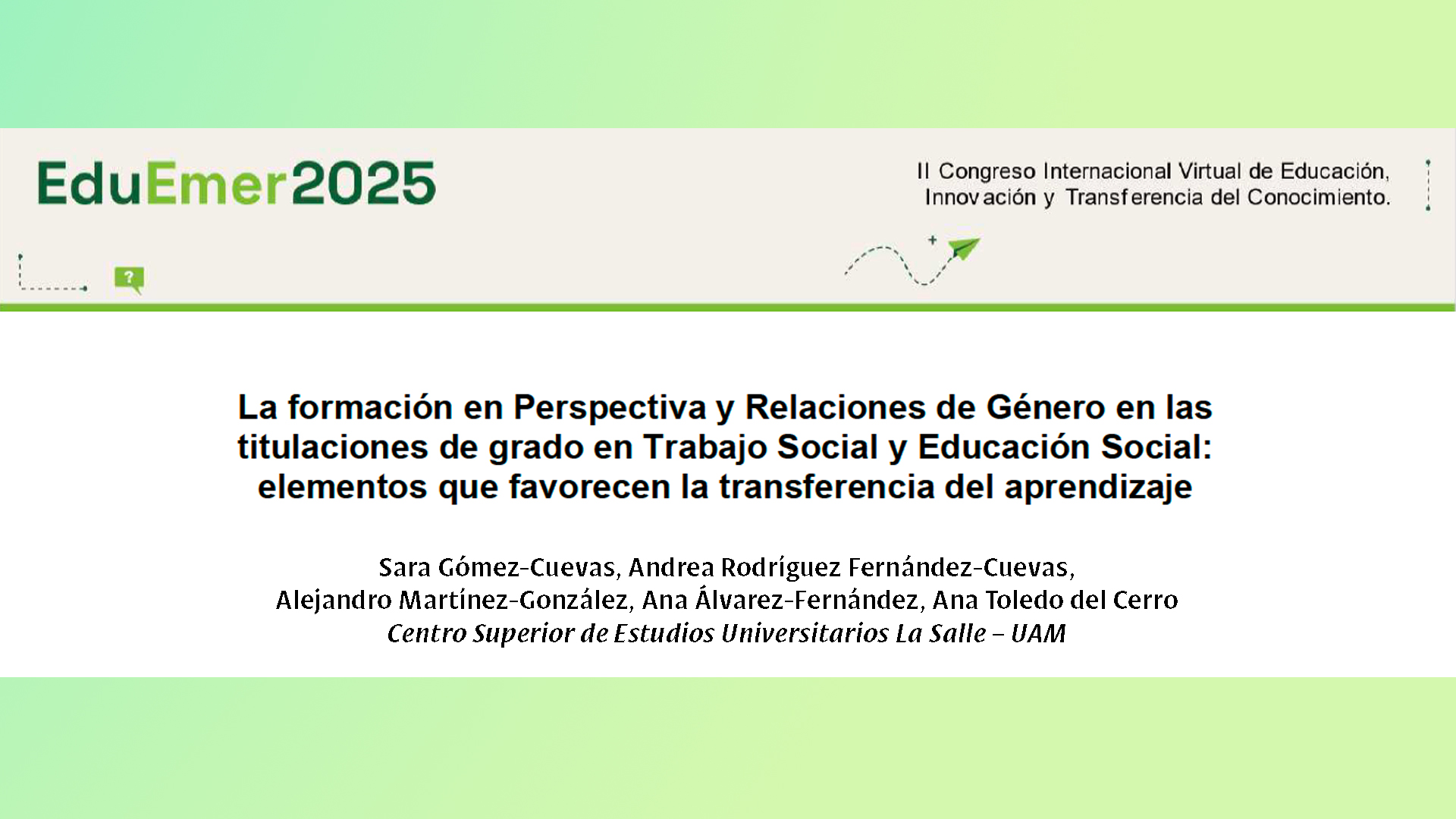 EduEmer2025

II Congreso Internacional Virtual de Educación, Innovación y Transferencia del Conocimiento.

?

La formación en Perspectiva y Relaciones de Género en las titulaciones de grado en Trabajo Social y Educación Social: elementos que favorecen la transferencia del aprendizaje

Sara Gómez-Cuevas, Andrea Rodríguez Fernández-Cuevas, Alejandro Martínez-González, Ana Álvarez-Fernández, Ana Toledo del Cerro
Centro Superior de Estudios Universitarios La Salle – UAM